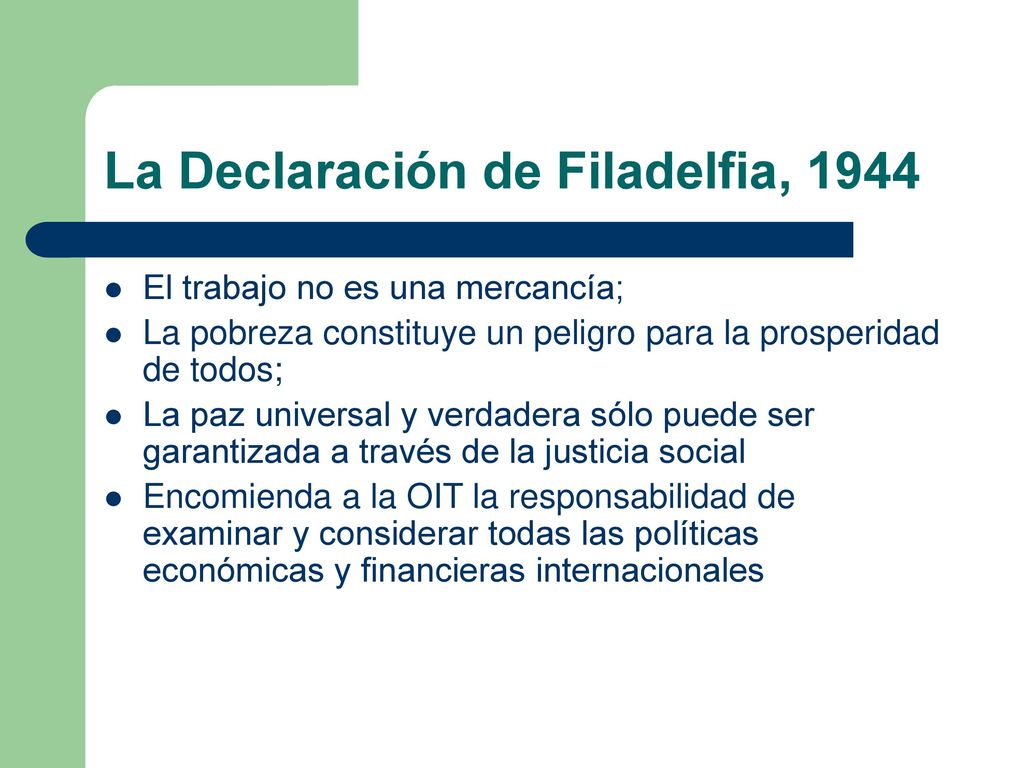 La Declaración de Filadelfia, 1944

- El trabajo no es una mercancía;
- La pobreza constituye un peligro para la prosperidad de todos;
- La paz universal y verdadera sólo puede ser garantizada a través de la justicia social
- Encomienda a la OIT la responsabilidad de examinar y considerar todas las políticas económicas y financieras internacionales